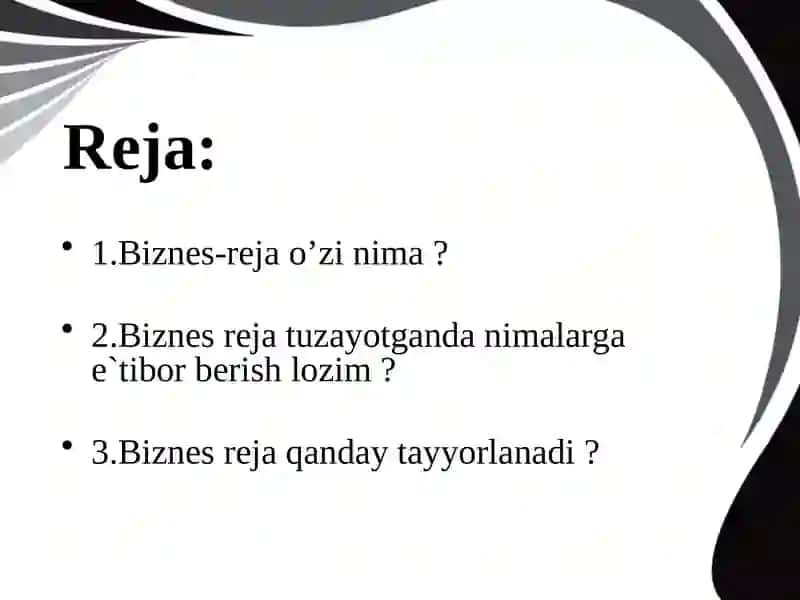 Reja:

• 1.Biznes-reja o’zi nima ?

• 2.Biznes reja tuzayotganda nimalarga e`tibor berish lozim ?

• 3.Biznes reja qanday tayyorlanadi ?